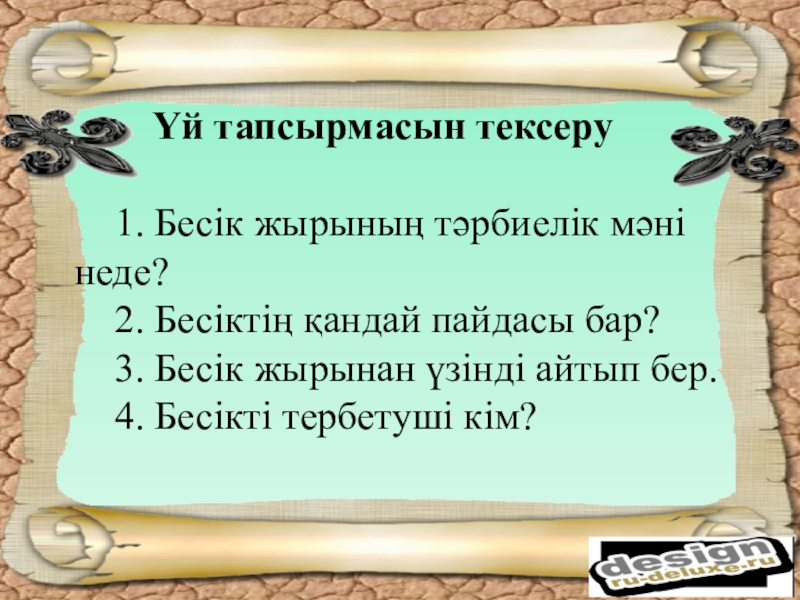 Үй тапсырмасын тексеру

1. Бесік жырының тәрбиелік мәні неде?
2. Бесіктің қандай пайдасы бар?
3. Бесік жырынан үзінді айтып бер.
4. Бесікті тербетуші кім?

design
ru-deluxe.ru